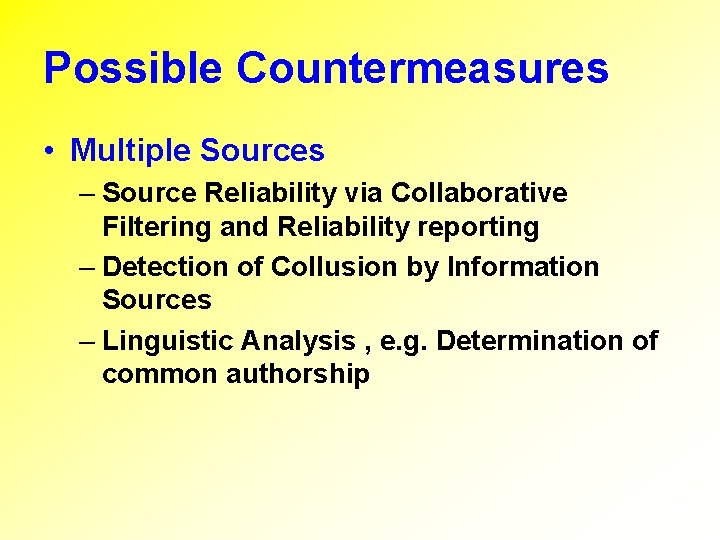 Possible Countermeasures

• Multiple Sources
– Source Reliability via Collaborative Filtering and Reliability reporting
– Detection of Collusion by Information Sources
– Linguistic Analysis , e.g. Determination of common authorship